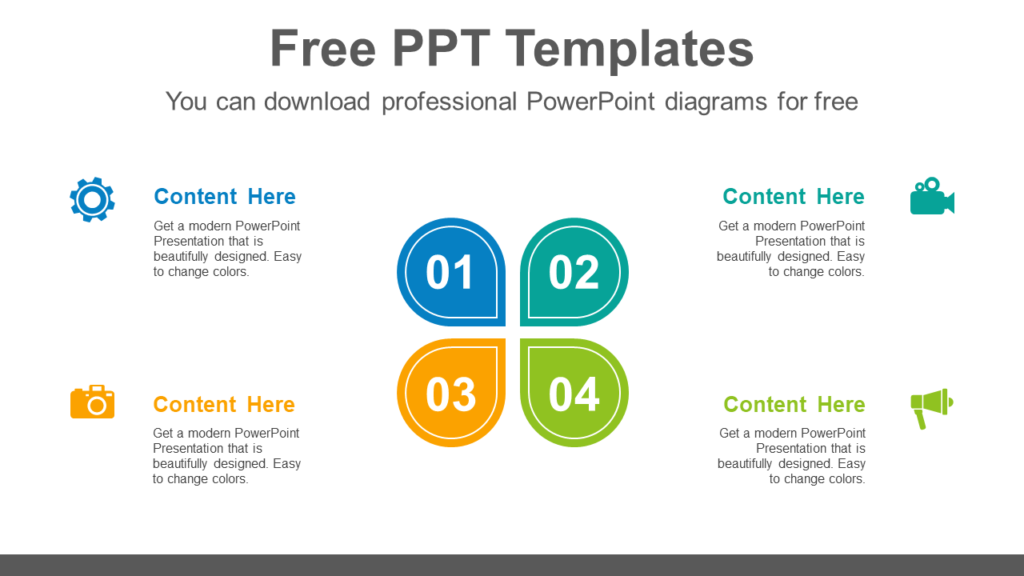 Free PPT Templates

You can download professional PowerPoint diagrams for free

Content Here

Get a modern PowerPoint Presentation that is beautifully designed. Easy to change colors.

01

02

Content Here

Get a modern PowerPoint Presentation that is beautifully designed. Easy to change colors.

Content Here

Get a modern PowerPoint Presentation that is beautifully designed. Easy to change colors.

03

04

Content Here

Get a modern PowerPoint Presentation that is beautifully designed. Easy to change colors.